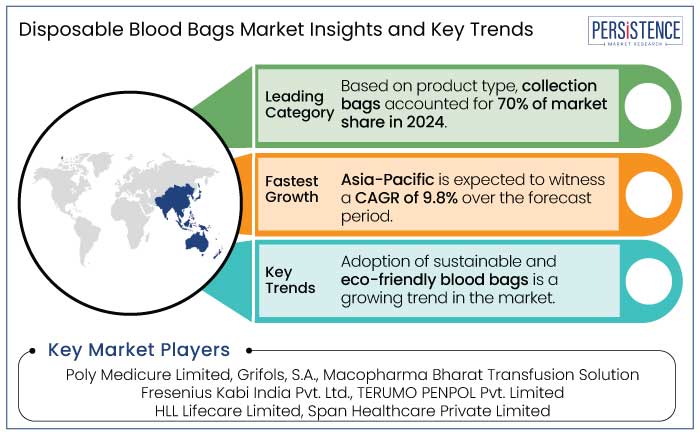 Disposable Blood Bags Market Insights and Key Trends

PERSISTENCE
MARKET RESEARCH

Leading Category

Based on product type, collection bags accounted for 70% of market share in 2024.

Fastest Growth

Asia-Pacific is expected to witness a CAGR of 9.8% over the forecast period.

Key Trends

Adoption of sustainable and eco-friendly blood bags is a growing trend in the market.

Key Market Players

Poly Medicure Limited, Grifols, S.A., Macopharma Bharat Transfusion Solution
Fresenius Kabi India Pvt. Ltd., TERUMO PENPOL Pvt. Limited
HLL Lifecare Limited, Span Healthcare Private Limited